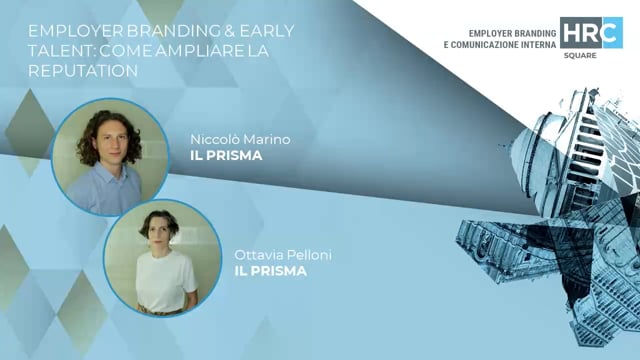 EMPLOYER BRANDING & EARLY TALENT: COME AMPLIARE LA REPUTATION

EMPLOYER BRANDING E COMUNICAZIONE INTERNA

HRC

SQUARE

Niccolò Marino
IL PRISMA

Ottavia Pelloni
IL PRISMA